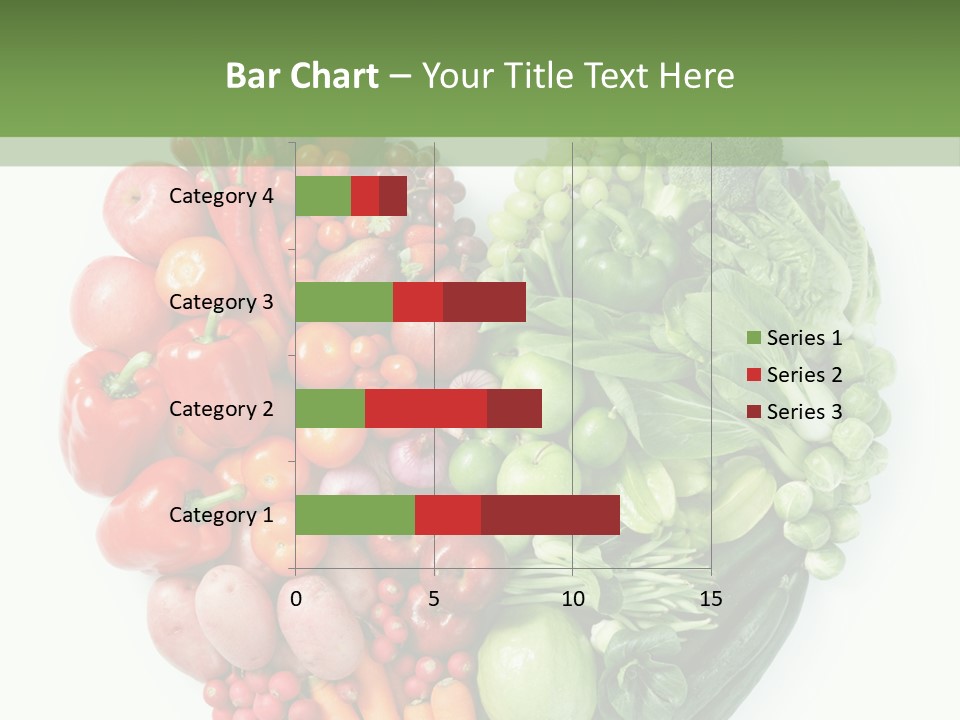 Bar Chart – Your Title Text Here

Category 4
Category 3
Category 2
Category 1

0
5
10
15

Series 1
Series 2
Series 3